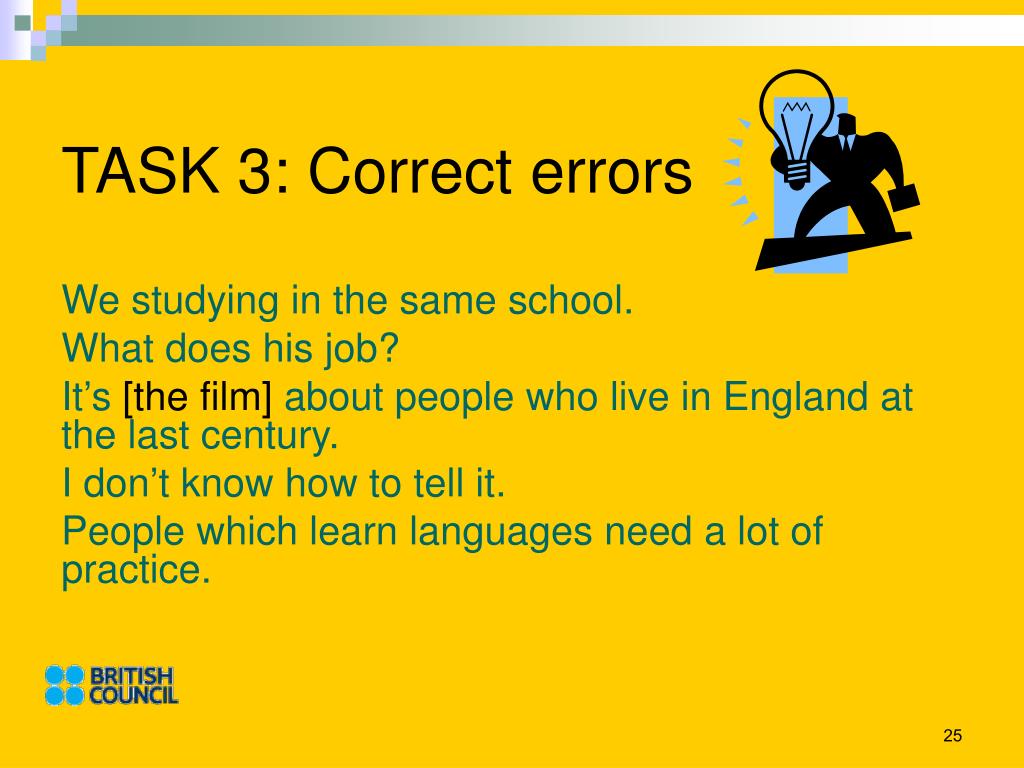 TASK 3: Correct errors

We studying in the same school.
What does his job?
It’s [the film] about people who live in England at the last century.
I don’t know how to tell it.
People which learn languages need a lot of practice.

BRITISH COUNCIL

25